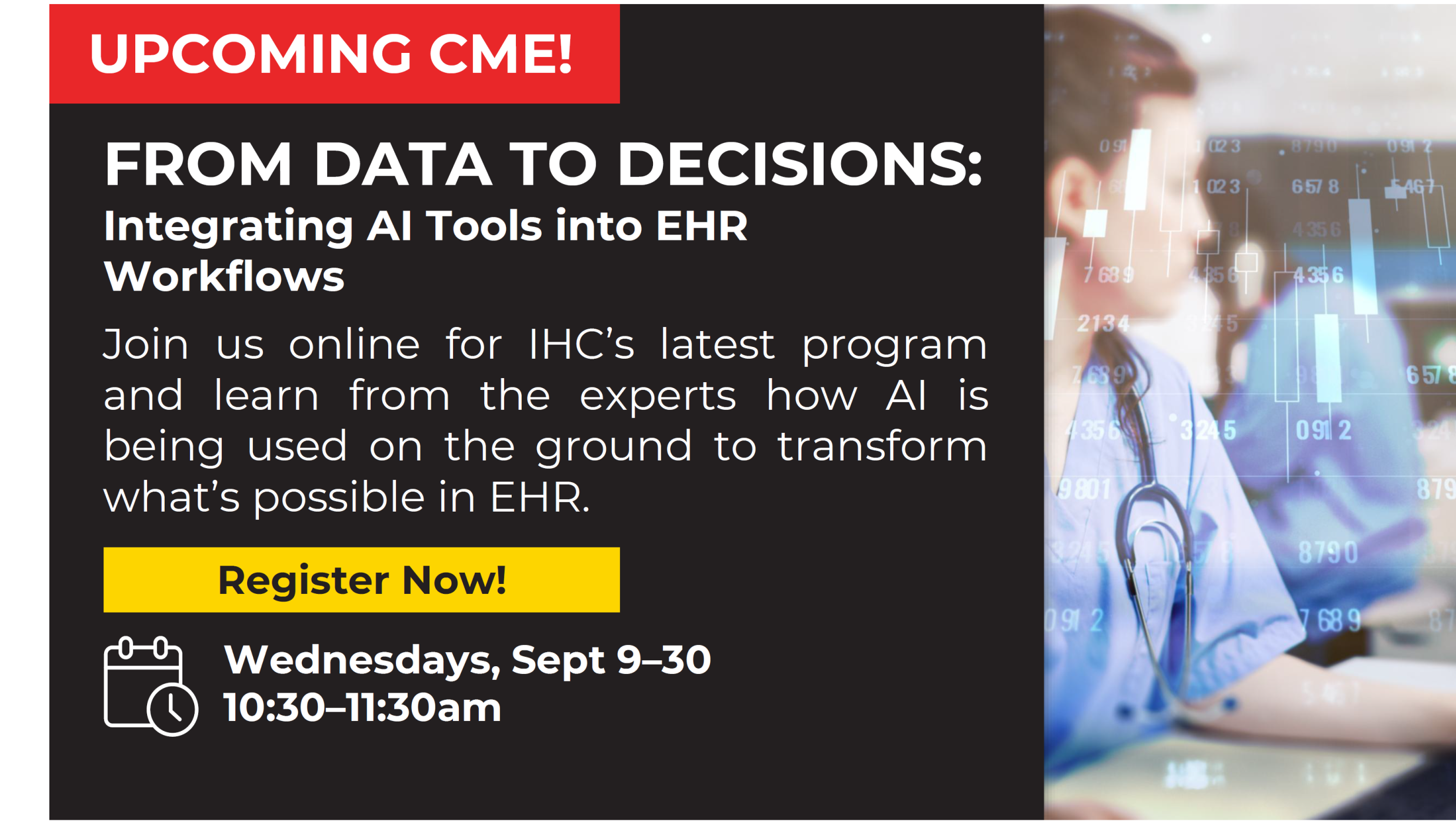 UPCOMING CME!

FROM DATA TO DECISIONS:
Integrating AI Tools into EHR Workflows

Join us online for IHC's latest program and learn from the experts how AI is being used on the ground to transform what's possible in EHR.

Register Now!

Wednesdays, Sept 9–30
10:30–11:30am